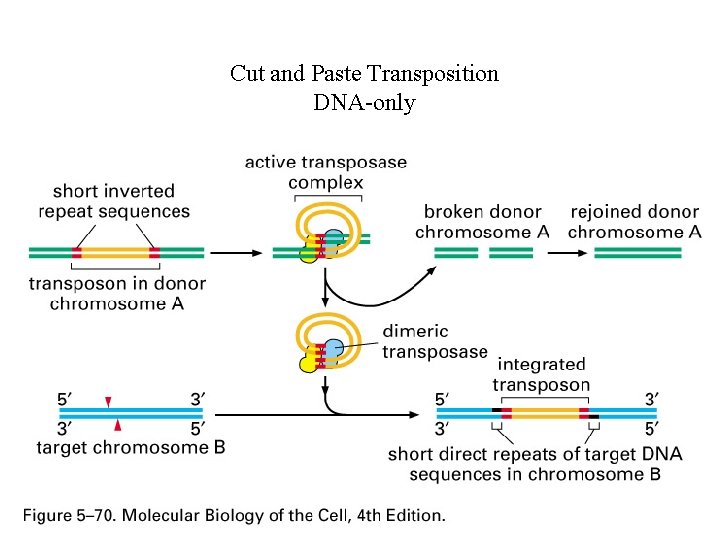 Cut and Paste Transposition
DNA-only

short inverted repeat sequences

transposon in donor chromosome A

active transposase complex

broken donor chromosome A

rejoined donor chromosome A

dimeric transposase

5′
3′
3′
5′
target chromosome B

integrated transposon

5′
3′
3′
5′

short direct repeats of target DNA sequences in chromosome B

Figure 5–70. Molecular Biology of the Cell, 4th Edition.